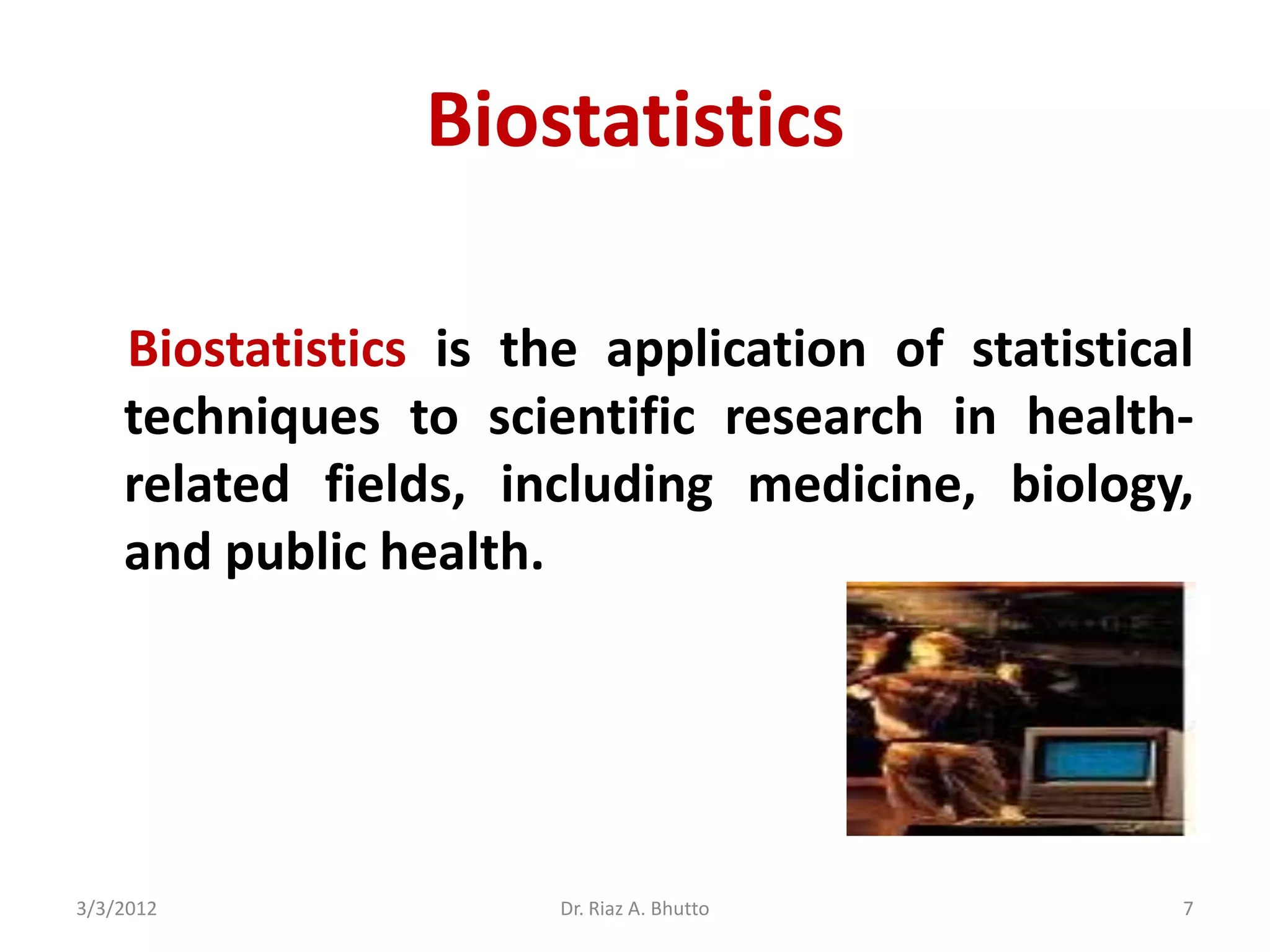 Biostatistics

Biostatistics is the application of statistical techniques to scientific research in health-related fields, including medicine, biology, and public health.

3/3/2012 Dr. Riaz A. Bhutto 7